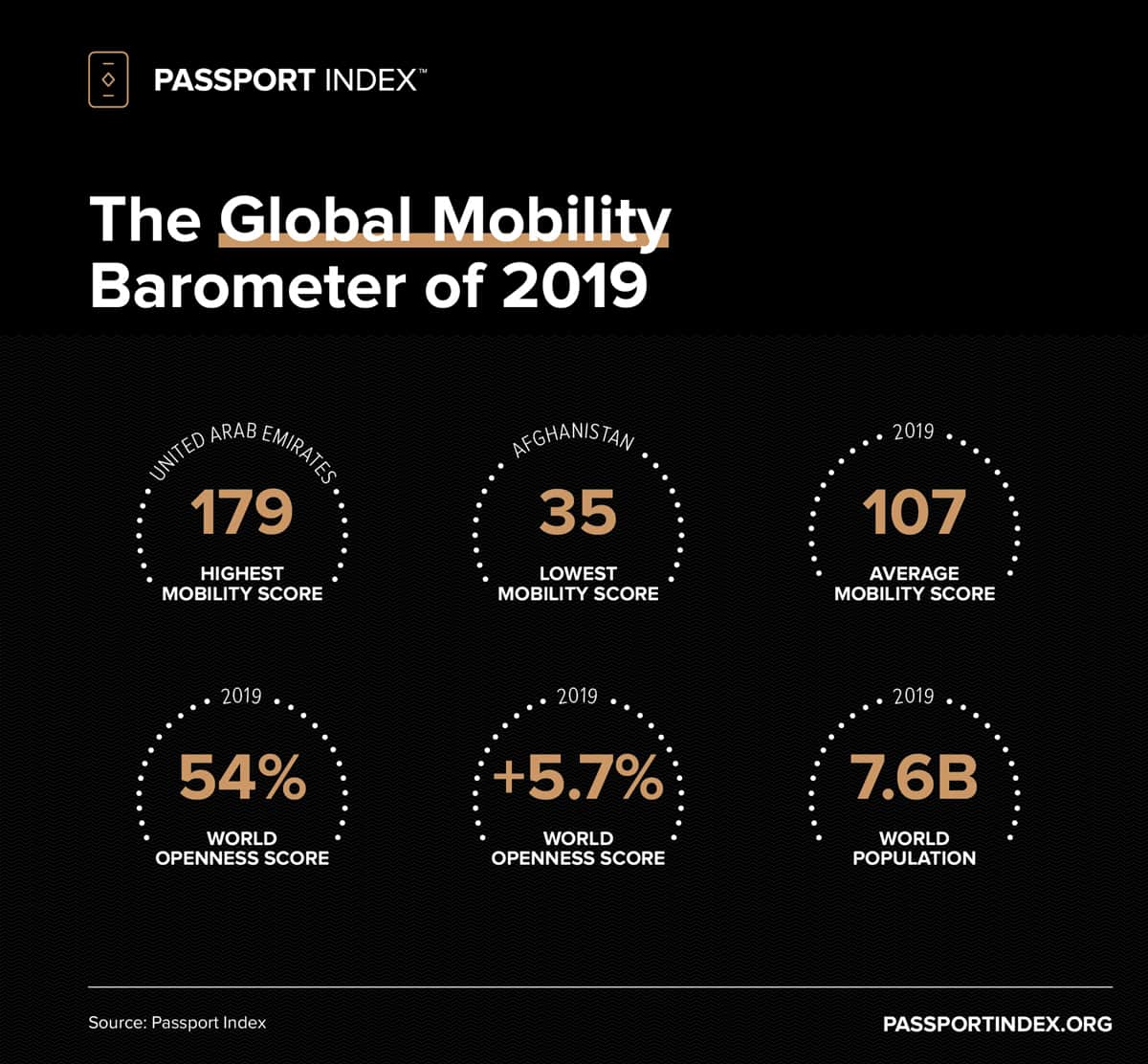 PASSPORT INDEX™

The Global Mobility Barometer of 2019

UNITED ARAB EMIRATES
179
HIGHEST MOBILITY SCORE

AFGHANISTAN
35
LOWEST MOBILITY SCORE

2019
107
AVERAGE MOBILITY SCORE

2019
54%
WORLD OPENNESS SCORE

2019
+5.7%
WORLD OPENNESS SCORE

2019
7.6B
WORLD POPULATION

Source: Passport Index

PASSPORTINDEX.ORG